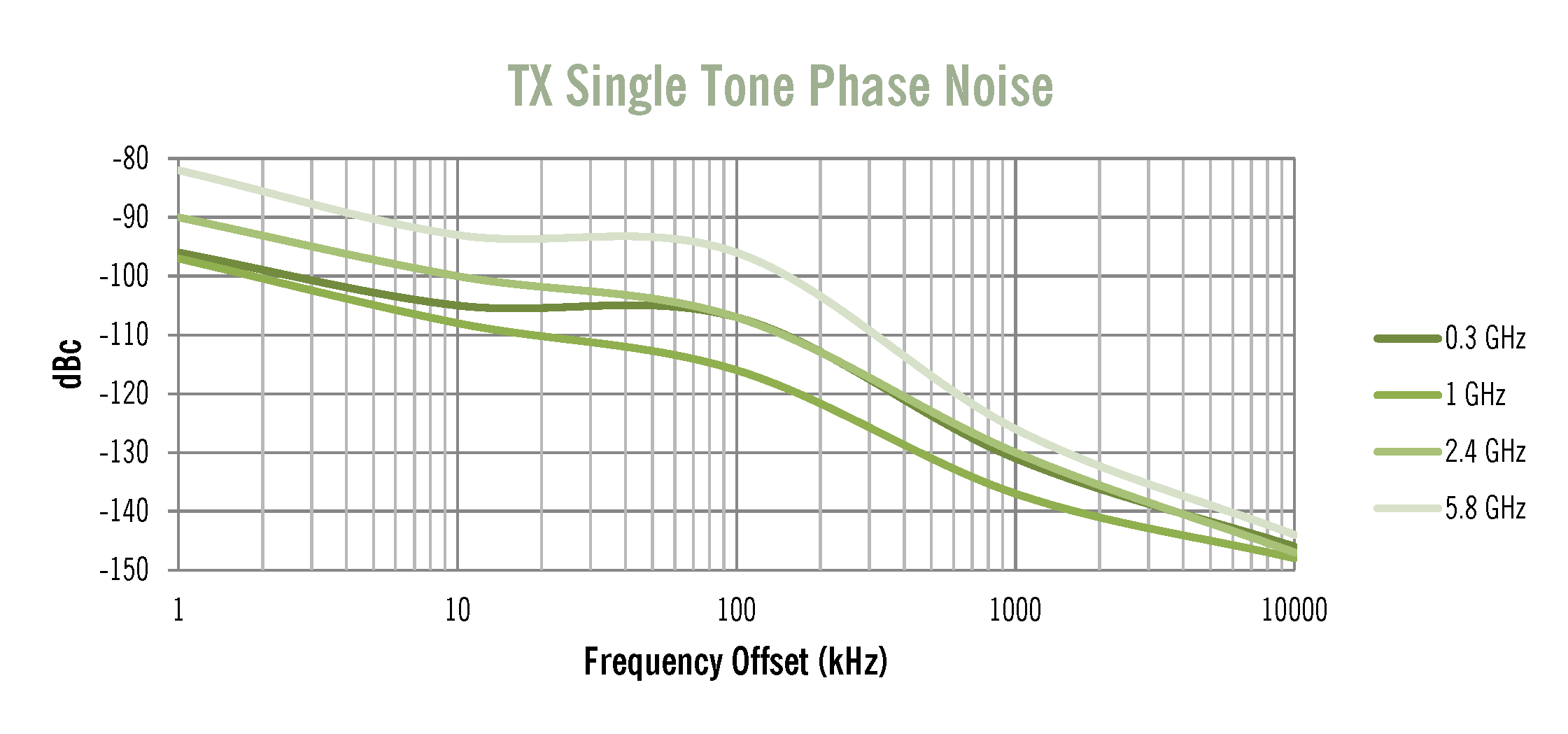 TX Single Tone Phase Noise

dBc

-80
-90
-100
-110
-120
-130
-140
-150

1
10
100
1000
10000

Frequency Offset (kHz)

0.3 GHz
1 GHz
2.4 GHz
5.8 GHz